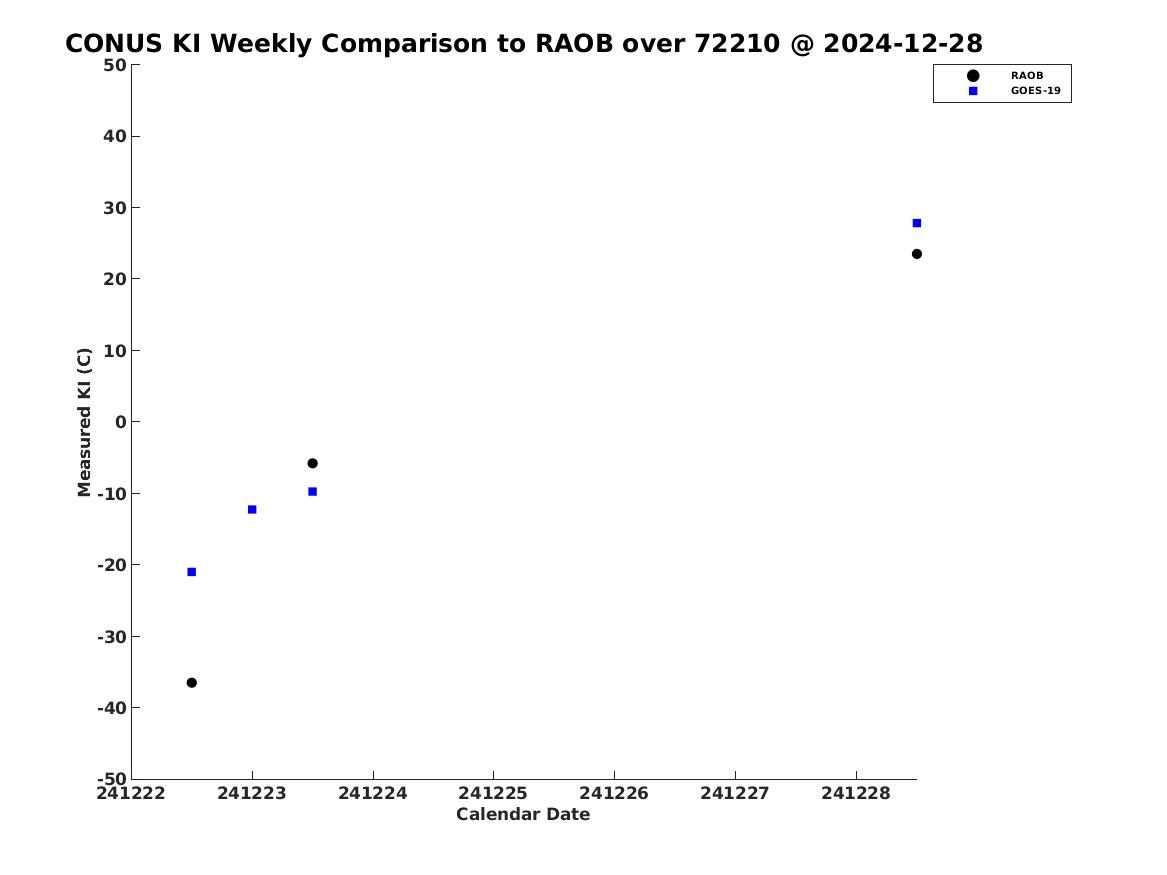 CONUS KI Weekly Comparison to RAOB over 72210 @ 2024-12-28

RAOB
GOES-19

Measured KI (C)

50
40
30
20
10
0
-10
-20
-30
-40
-50

241222 241223 241224 241225 241226 241227 241228

Calendar Date